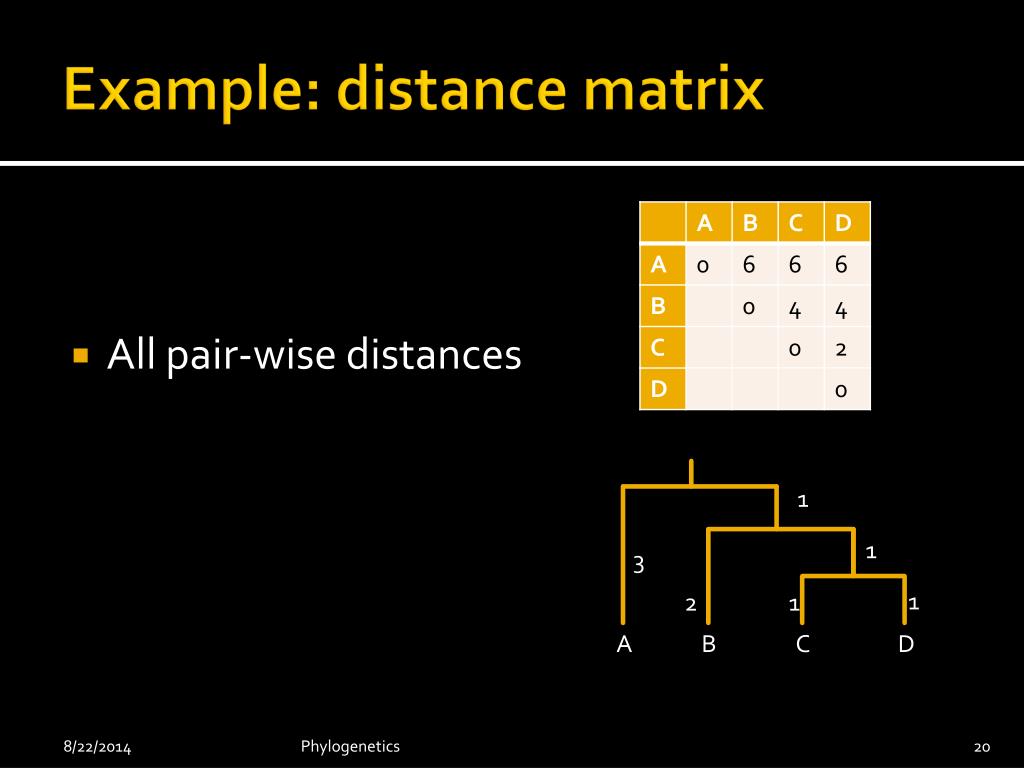 Example: distance matrix

All pair-wise distances

|  | A | B | C | D |
|---|---|---|---|---|
| A | 0 | 6 | 6 | 6 |
| B |  | 0 | 4 | 4 |
| C |  |  | 0 | 2 |
| D |  |  |  | 0 |

1
1
3
2
1
1
A
B
C
D

8/22/2014
Phylogenetics
20